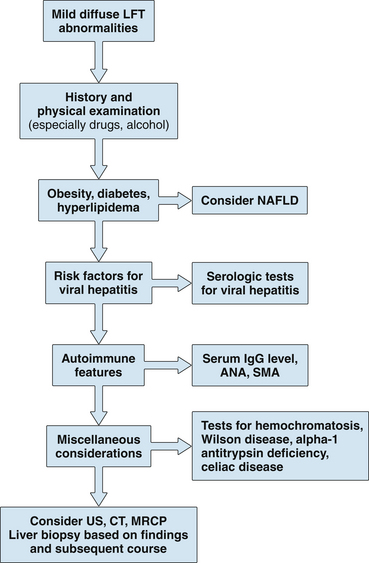 Mild diffuse LFT abnormalities

History and physical examination (especially drugs, alcohol)

Obesity, diabetes, hyperlipidema

Consider NAFLD

Risk factors for viral hepatitis

Serologic tests for viral hepatitis

Autoimmune features

Serum IgG level, ANA, SMA

Miscellaneous considerations

Tests for hemochromatosis, Wilson disease, alpha-1 antitrypsin deficiency, celiac disease

Consider US, CT, MRCP
Liver biopsy based on findings and subsequent course